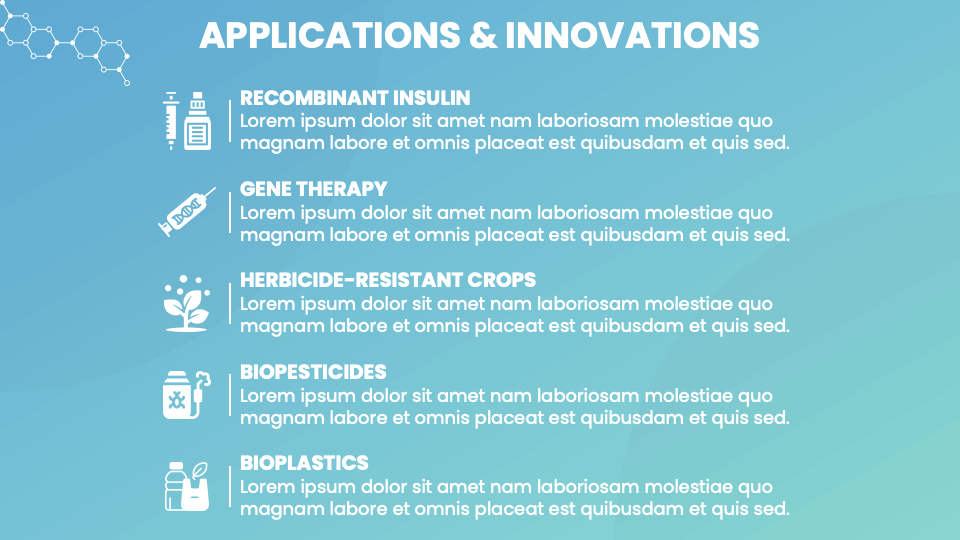 APPLICATIONS & INNOVATIONS

RECOMBINANT INSULIN
Lorem ipsum dolor sit amet nam laboriosam molestiae quo magnam labore et omnis placeat est quibusdam et quis sed.

GENE THERAPY
Lorem ipsum dolor sit amet nam laboriosam molestiae quo magnam labore et omnis placeat est quibusdam et quis sed.

HERBICIDE-RESISTANT CROPS
Lorem ipsum dolor sit amet nam laboriosam molestiae quo magnam labore et omnis placeat est quibusdam et quis sed.

BIOPESTICIDES
Lorem ipsum dolor sit amet nam laboriosam molestiae quo magnam labore et omnis placeat est quibusdam et quis sed.

BIOPLASTICS
Lorem ipsum dolor sit amet nam laboriosam molestiae quo magnam labore et omnis placeat est quibusdam et quis sed.